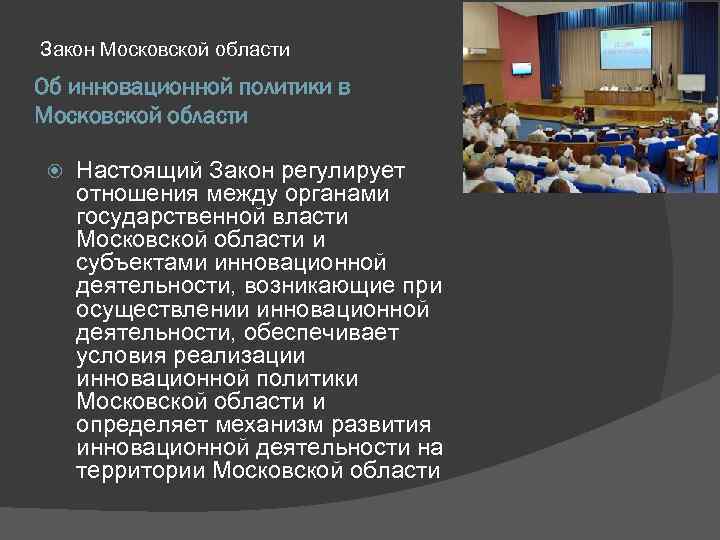 Закон Московской области

Об инновационной политики в Московской области

Настоящий Закон регулирует отношения между органами государственной власти Московской области и субъектами инновационной деятельности, возникающие при осуществлении инновационной деятельности, обеспечивает условия реализации инновационной политики Московской области и определяет механизм развития инновационной деятельности на территории Московской области